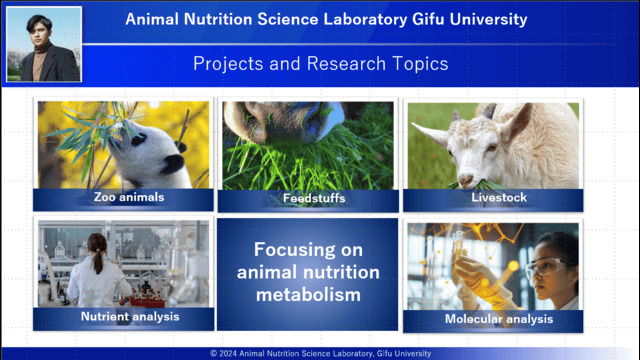 Animal Nutrition Science Laboratory Gifu University

Projects and Research Topics

Zoo animals

Feedstuffs

Livestock

Nutrient analysis

Focusing on animal nutrition metabolism

Molecular analysis

© 2024 Animal Nutrition Science Laboratory, Gifu University